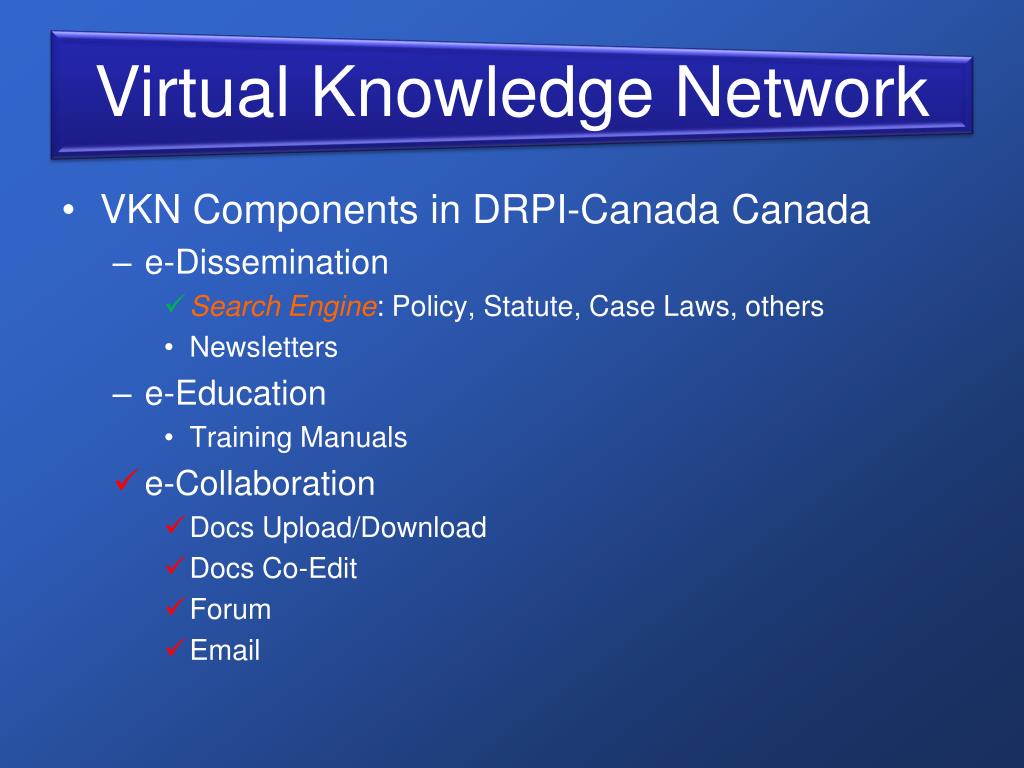 Virtual Knowledge Network

• VKN Components in DRPI-Canada Canada
  – e-Dissemination
    ✓ Search Engine: Policy, Statute, Case Laws, others
    • Newsletters
  – e-Education
    • Training Manuals
  ✓ e-Collaboration
    ✓ Docs Upload/Download
    ✓ Docs Co-Edit
    ✓ Forum
    ✓ Email